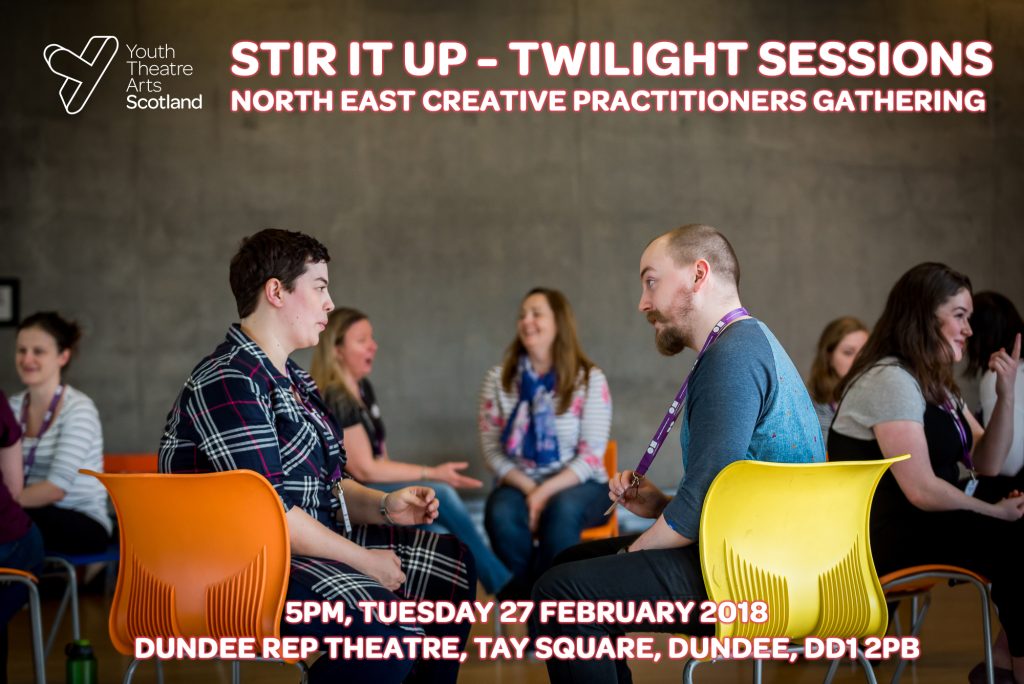 Youth Theatre Arts Scotland

STIR IT UP - TWILIGHT SESSIONS
NORTH EAST CREATIVE PRACTITIONERS GATHERING

5PM, TUESDAY 27 FEBRUARY 2018
DUNDEE REP THEATRE, TAY SQUARE, DUNDEE, DD1 2PB